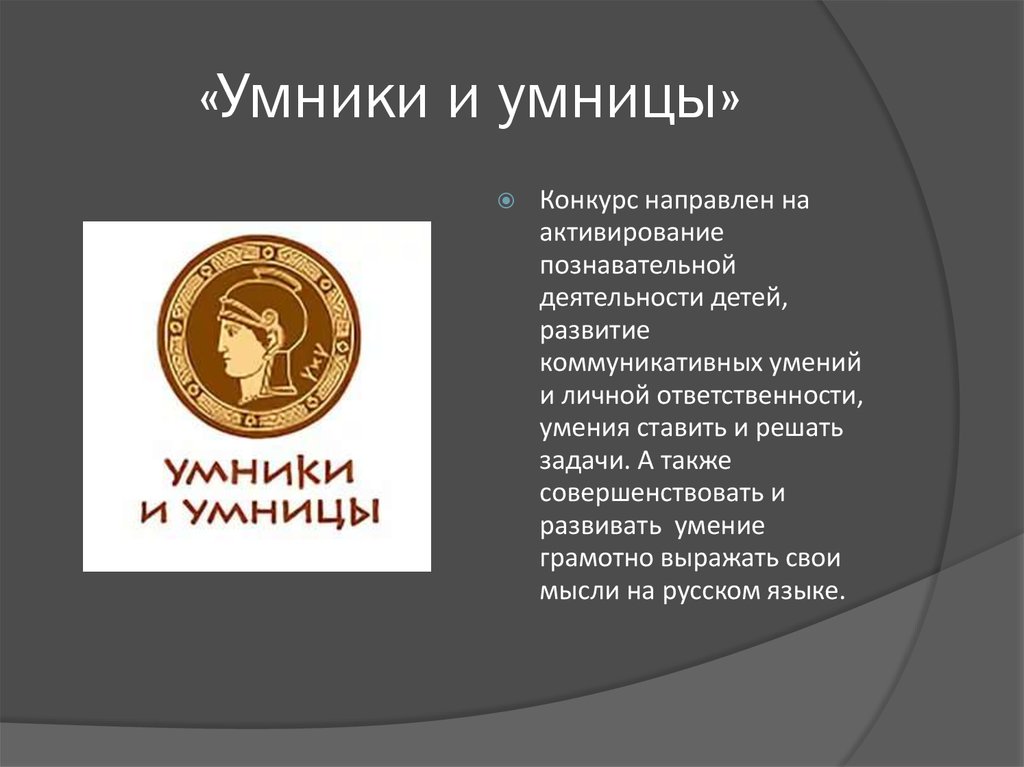 «Умники и умницы»

УМНИКИ
И УМНИЦЫ

Конкурс направлен на активирование познавательной деятельности детей, развитие коммуникативных умений и личной ответственности, умения ставить и решать задачи. А также совершенствовать и развивать умение грамотно выражать свои мысли на русском языке.